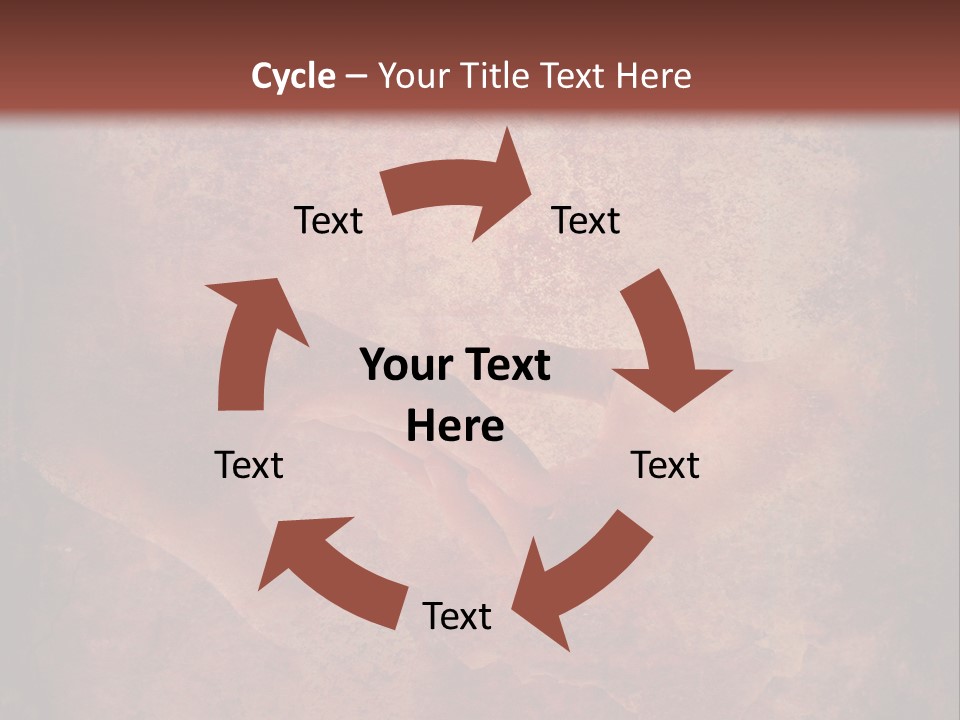 Cycle – Your Title Text Here

Text

Text

Your Text Here

Text

Text

Text